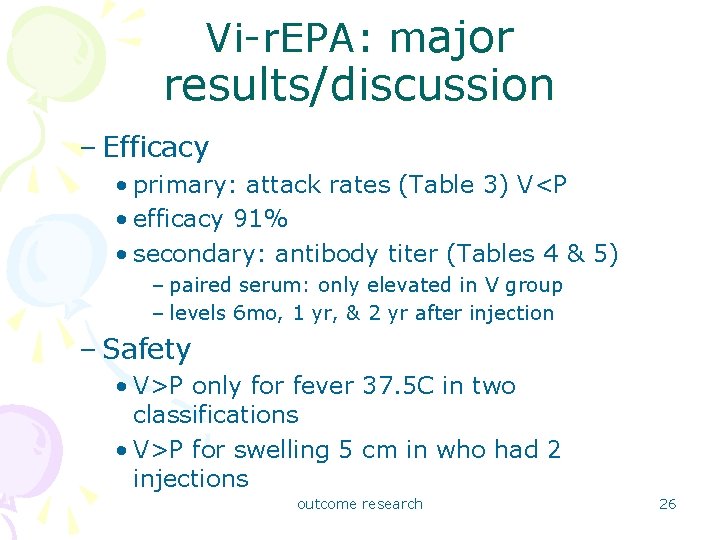 Vi-rEPA: major results/discussion

– Efficacy

• primary: attack rates (Table 3) V<P

• efficacy 91%

• secondary: antibody titer (Tables 4 & 5)

– paired serum: only elevated in V group

– levels 6mo, 1 yr, & 2 yr after injection

– Safety

• V>P only for fever 37.5C in two classifications

• V>P for swelling 5 cm in who had 2 injections

outcome research

26